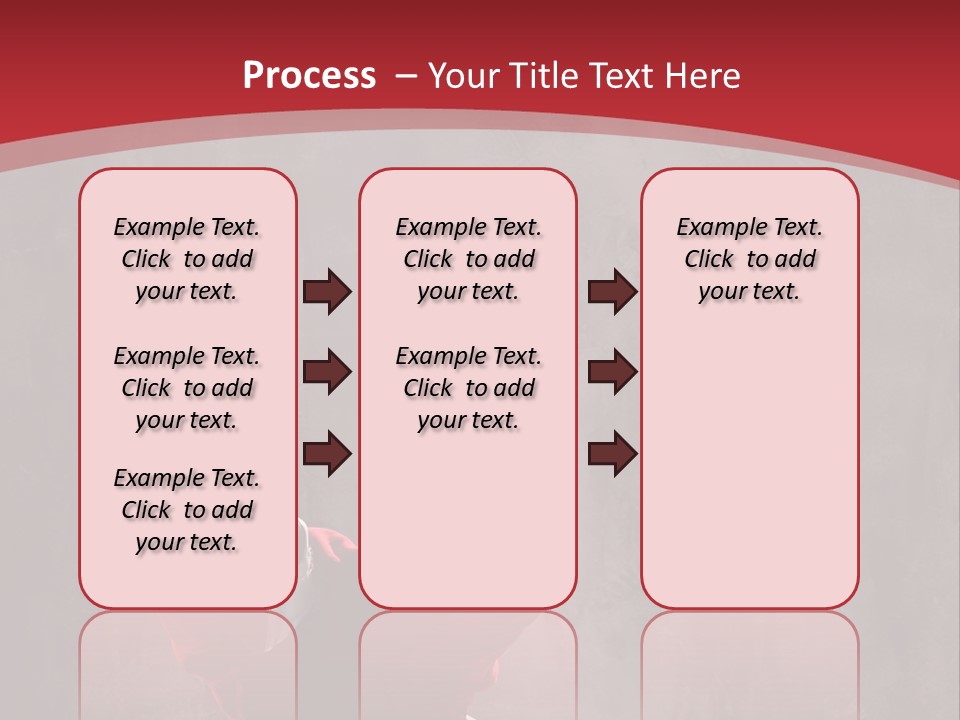 Process – Your Title Text Here

Example Text. Click to add your text.

Example Text. Click to add your text.

Example Text. Click to add your text.

Example Text. Click to add your text.

Example Text. Click to add your text.

Example Text. Click to add your text.